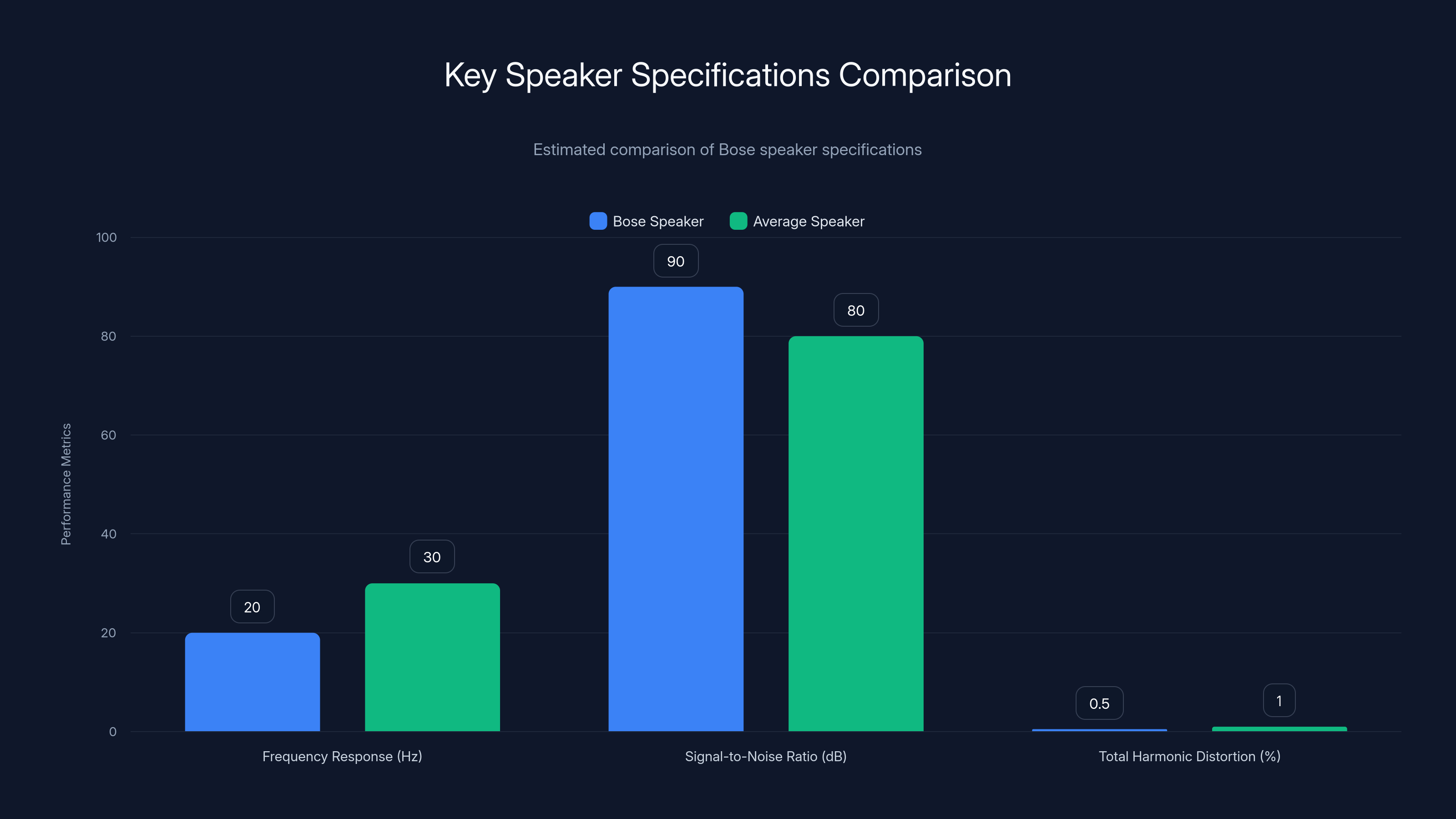 Key Speaker Specifications Comparison

Estimated comparison of Bose speaker specifications

Bose Speaker
Average Speaker

Performance Metrics

100
80
60
40
20
0

20
30
90
80
0.5
1

Frequency Response (Hz)
Signal-to-Noise Ratio (dB)
Total Harmonic Distortion (%)